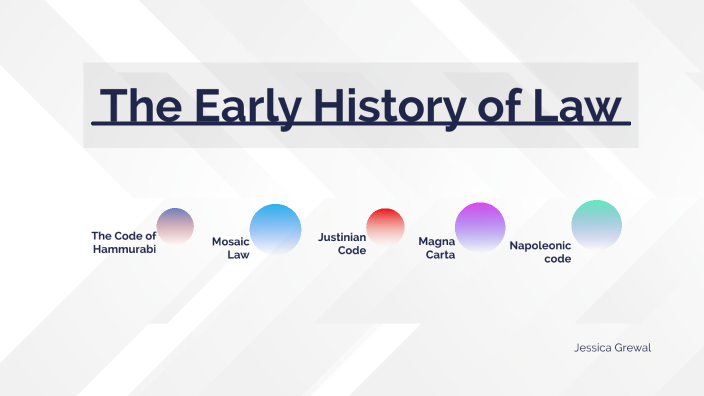 The Early History of Law

The Code of Hammurabi

Mosaic Law

Justinian Code

Magna Carta

Napoleonic code

Jessica Grewal